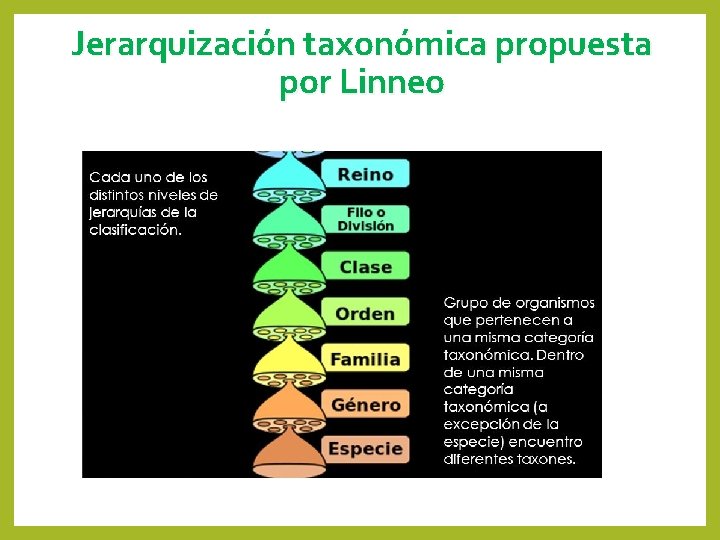 Jerarquización taxonómica propuesta por Linneo

Cada uno de los distintos niveles de jerarquías de la clasificación.

Reino

Filo o División

Clase

Orden

Familia

Género

Especie

Grupo de organismos que pertenecen a una misma categoría taxonómica. Dentro de una misma categoría taxonómica (a excepción de la especie) encuentro diferentes taxones.